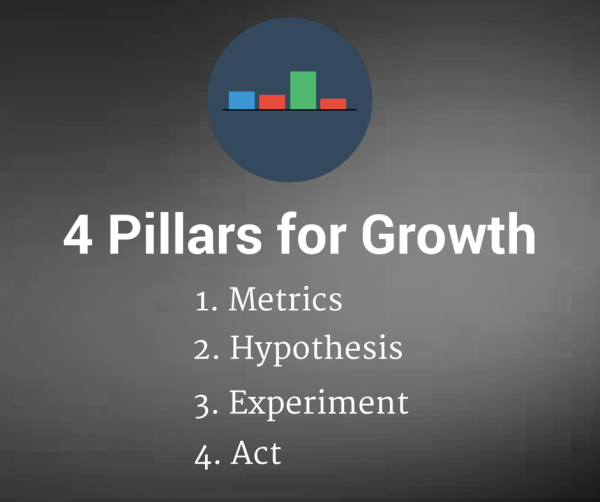 4 Pillars for Growth

1. Metrics
2. Hypothesis
3. Experiment
4. Act